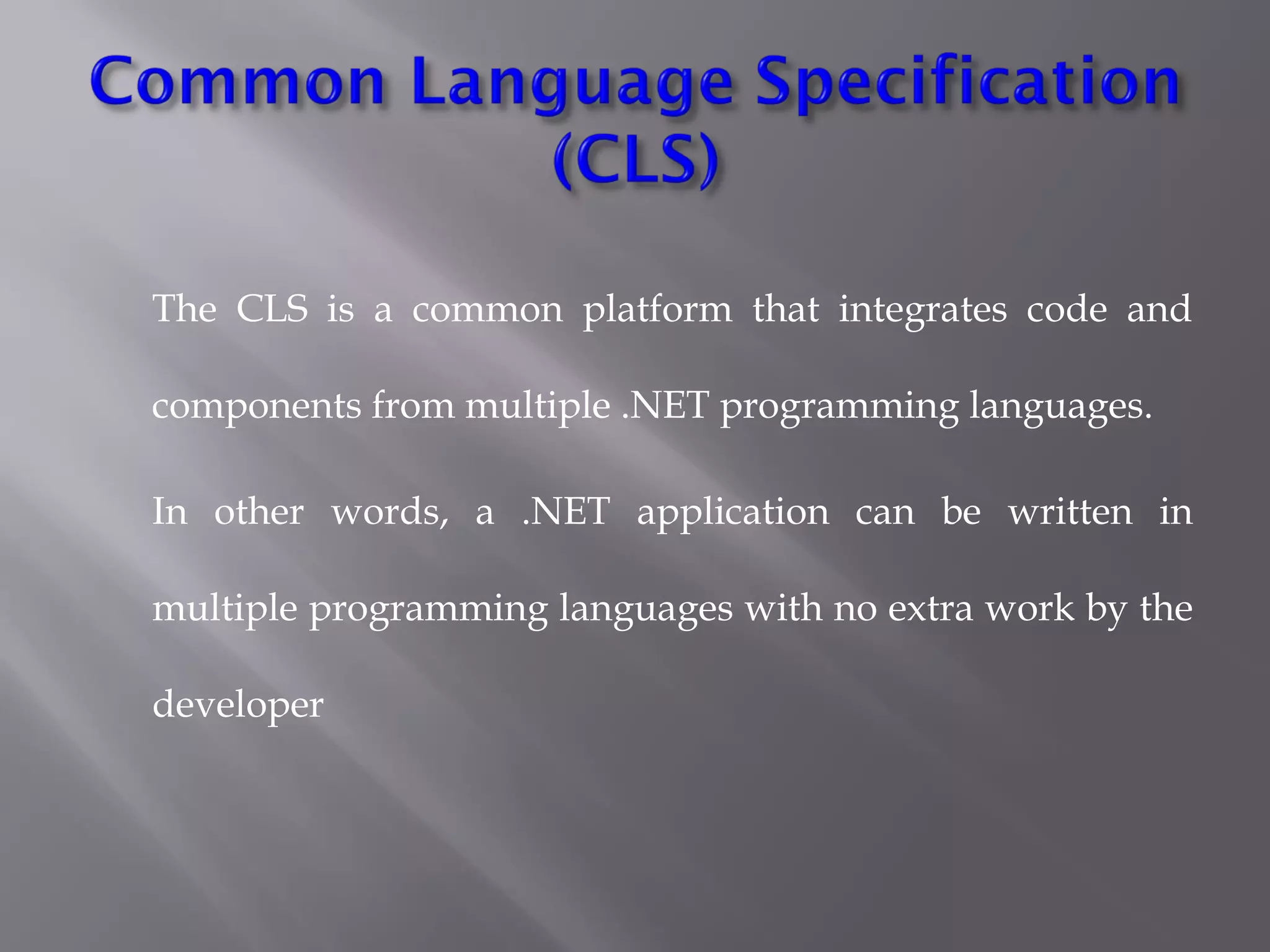 Common Language Specification (CLS)

The CLS is a common platform that integrates code and components from multiple .NET programming languages.

In other words, a .NET application can be written in multiple programming languages with no extra work by the developer